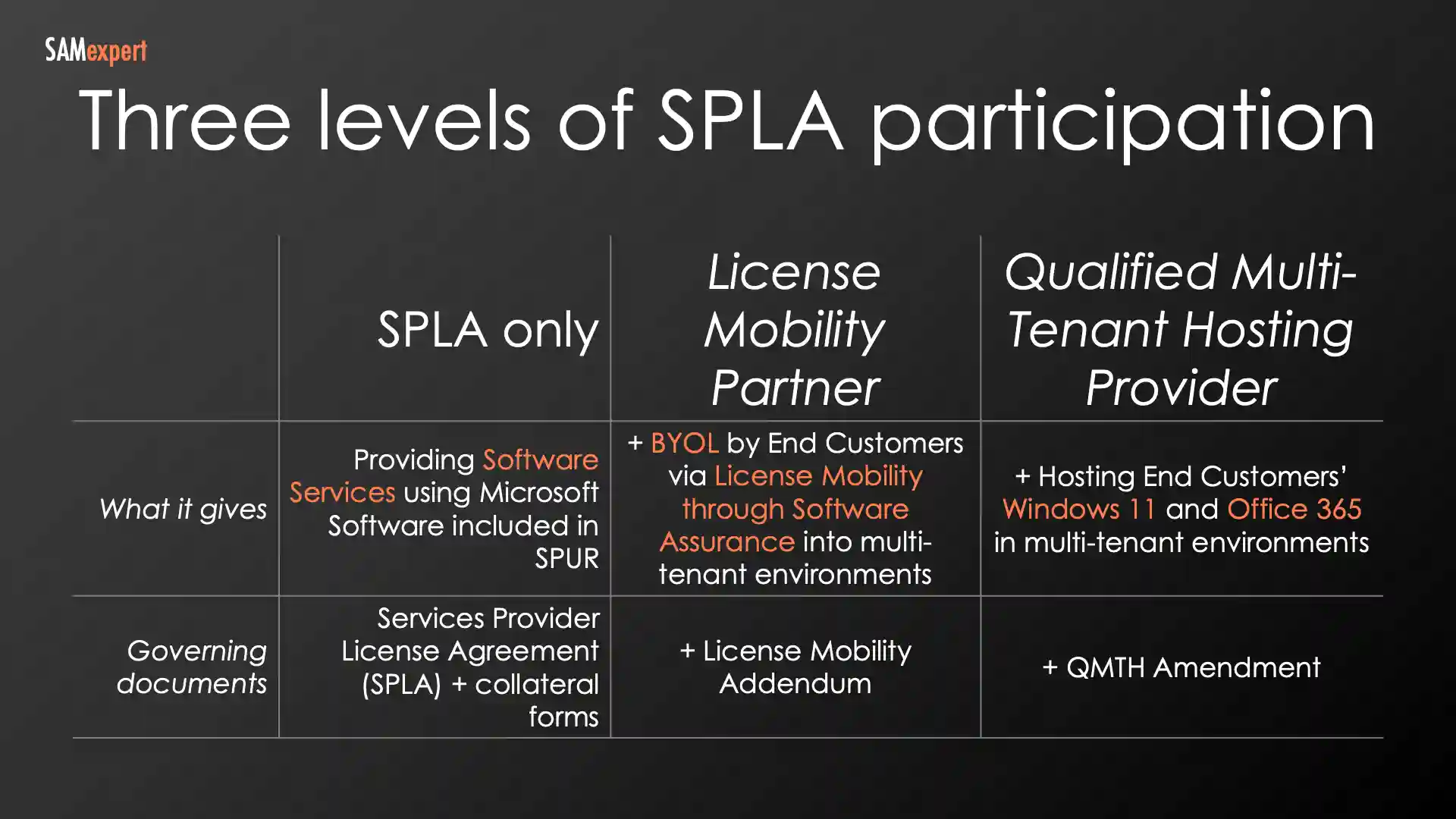 SAMexpert

Three levels of SPLA participation

| | SPLA only | License Mobility Partner | Qualified Multi-Tenant Hosting Provider |
|---|---|---|---|
| What it gives | Providing Software Services using Microsoft Software included in SPUR | + BYOL by End Customers via License Mobility through Software Assurance into multi-tenant environments | + Hosting End Customers' Windows 11 and Office 365 in multi-tenant environments |
| Governing documents | Services Provider License Agreement (SPLA) + collateral forms | + License Mobility Addendum | + QMTH Amendment |